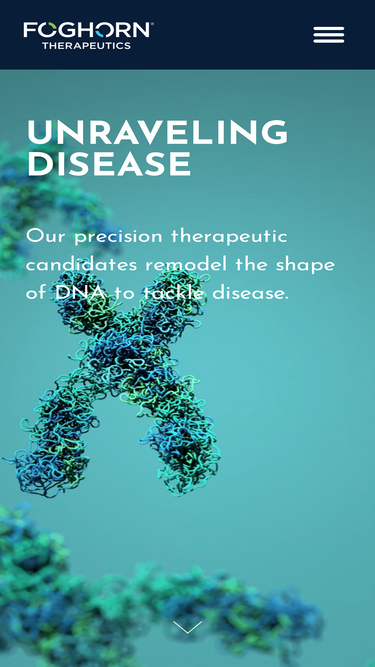 FOGHORN®
THERAPEUTICS

UNRAVELING DISEASE

Our precision therapeutic candidates remodel the shape of DNA to tackle disease.